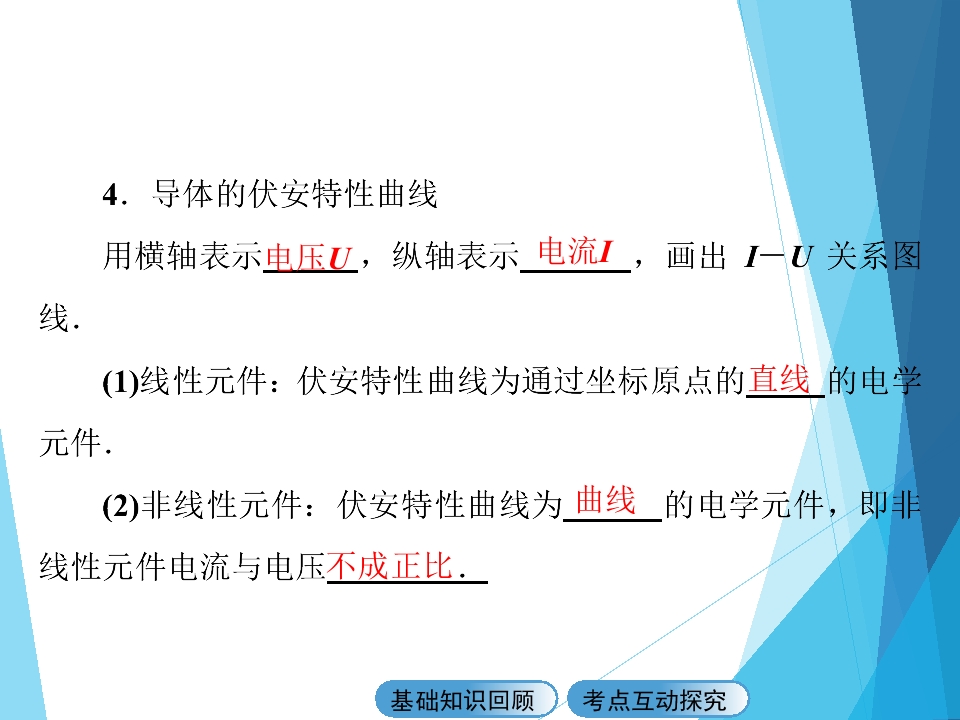 4．导体的伏安特性曲线

用横轴表示电压$U$，纵轴表示电流$I$，画出 $I-U$ 关系图线．

(1)线性元件：伏安特性曲线为通过坐标原点的直线的电学元件．

(2)非线性元件：伏安特性曲线为曲线的电学元件，即非线性元件电流与电压不成正比．

基础知识回顾

考点互动探究